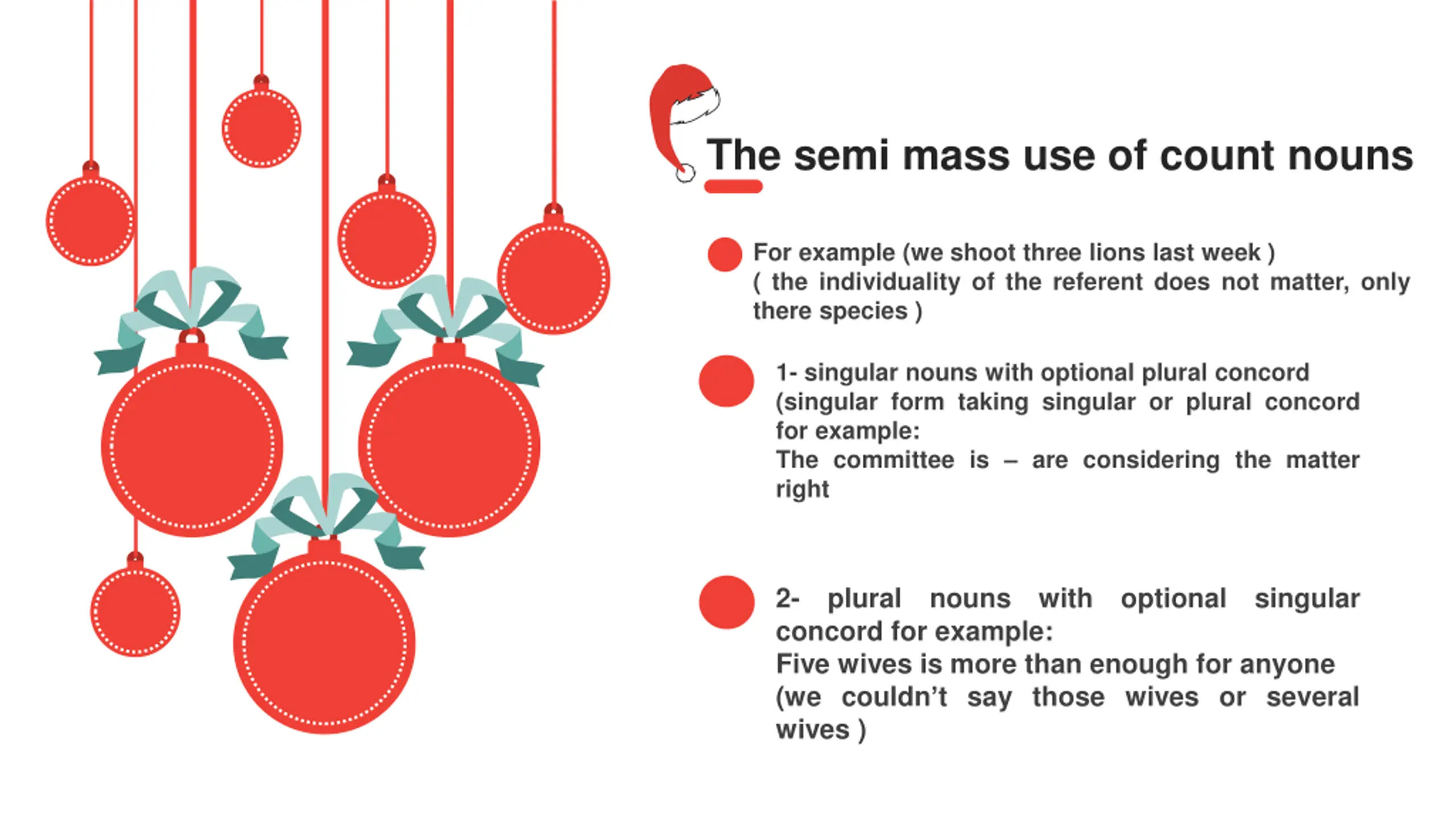 The semi mass use of count nouns

For example (we shoot three lions last week )
( the individuality of the referent does not matter, only there species )

1- singular nouns with optional plural concord
(singular form taking singular or plural concord for example:
The committee is – are considering the matter right

2- plural nouns with optional singular concord for example:
Five wives is more than enough for anyone
(we couldn't say those wives or several wives )